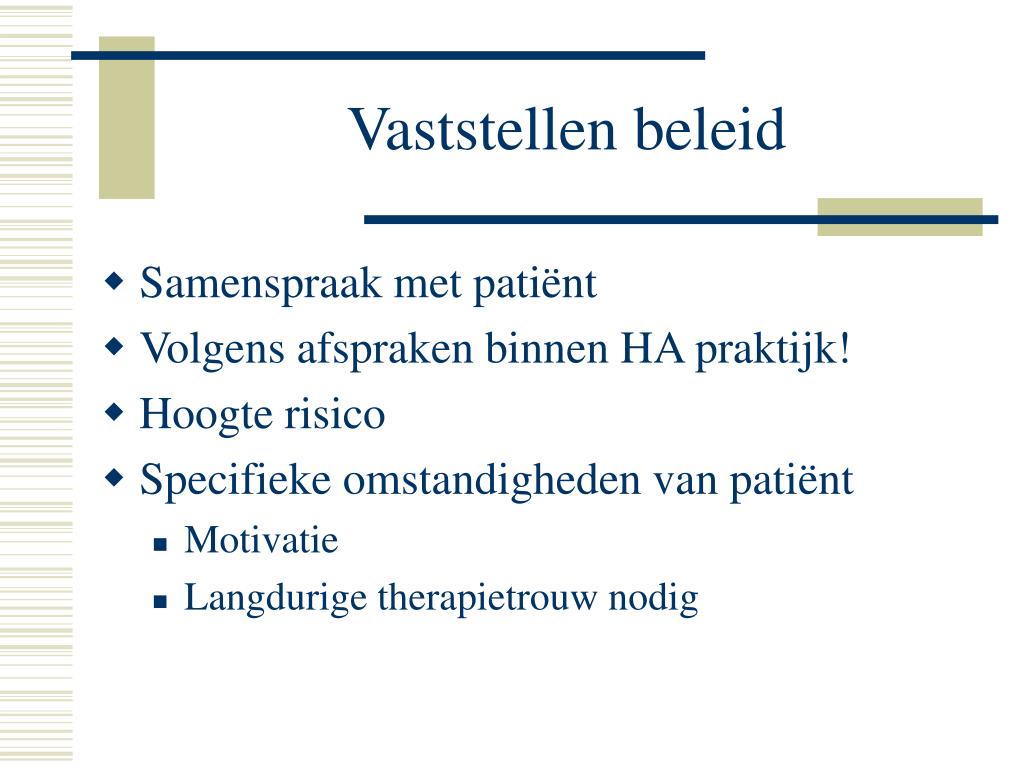 Vaststellen beleid

Samenspraak met patiënt
Volgens afspraken binnen HA praktijk!
Hoogte risico
Specifieke omstandigheden van patiënt
Motivatie
Langdurige therapietrouw nodig